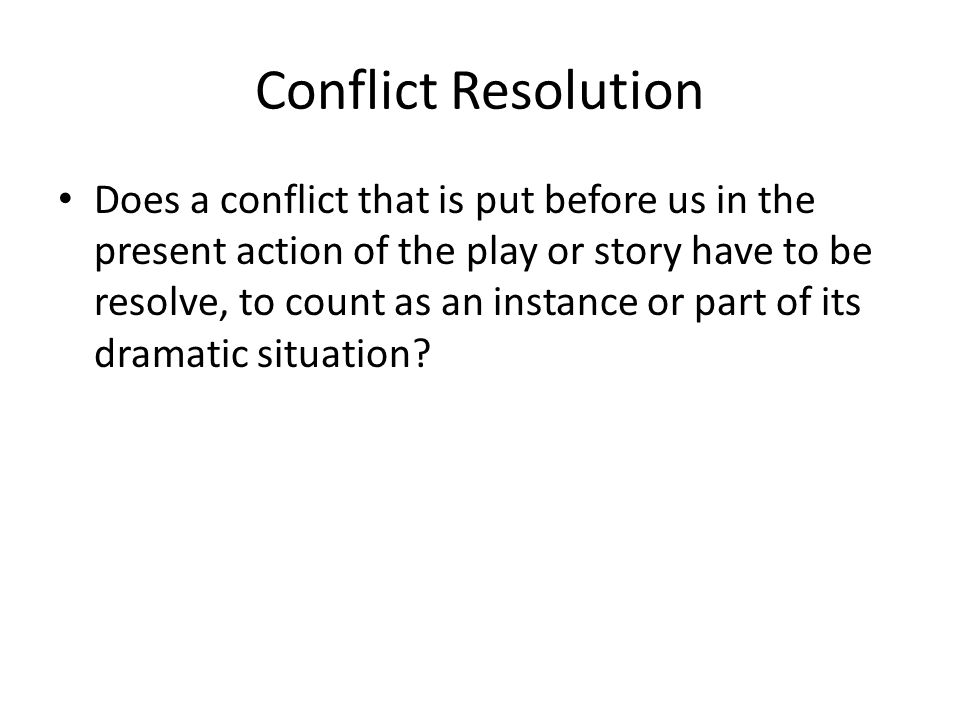 Conflict Resolution

• Does a conflict that is put before us in the present action of the play or story have to be resolve, to count as an instance or part of its dramatic situation?